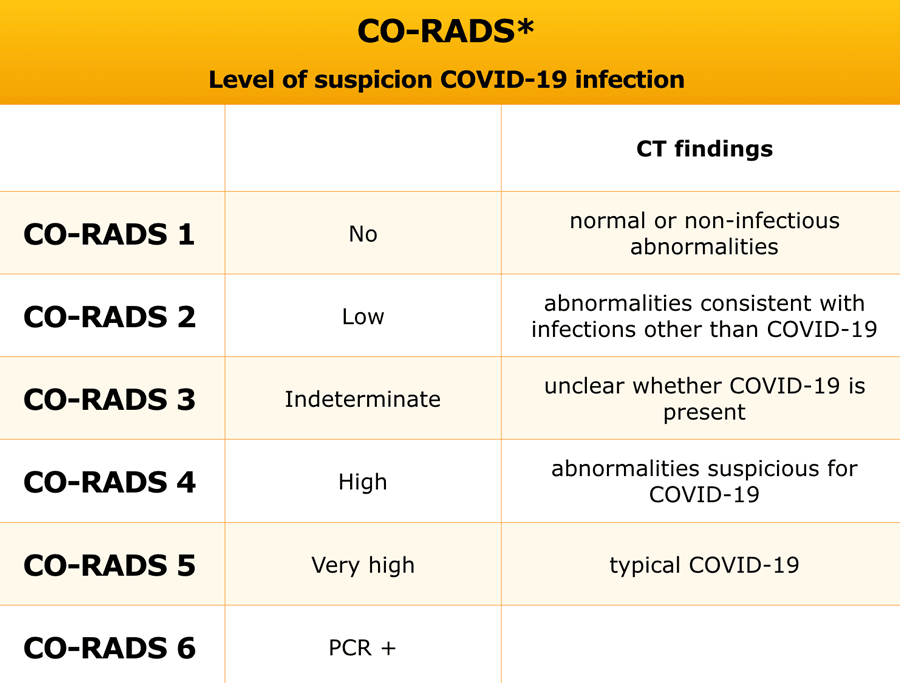 CO-RADS*

Level of suspicion COVID-19 infection

| | | CT findings |
|---|---|---|
| CO-RADS 1 | No | normal or non-infectious abnormalities |
| CO-RADS 2 | Low | abnormalities consistent with infections other than COVID-19 |
| CO-RADS 3 | Indeterminate | unclear whether COVID-19 is present |
| CO-RADS 4 | High | abnormalities suspicious for COVID-19 |
| CO-RADS 5 | Very high | typical COVID-19 |
| CO-RADS 6 | PCR + | |